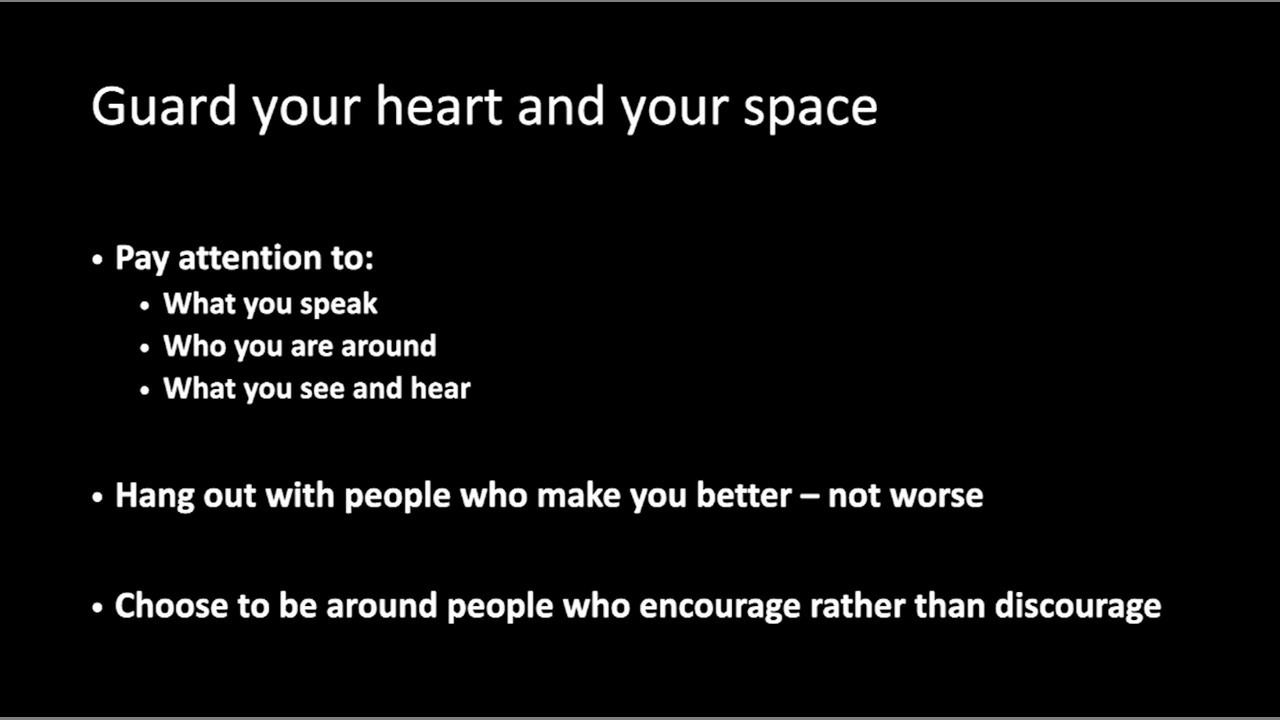 Guard your heart and your space

• Pay attention to:
  • What you speak
  • Who you are around
  • What you see and hear

• Hang out with people who make you better – not worse

• Choose to be around people who encourage rather than discourage